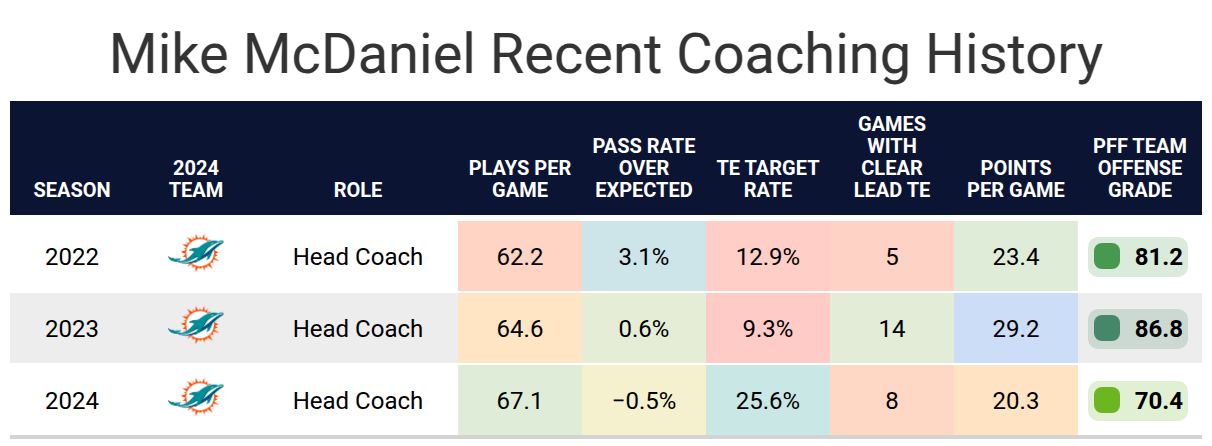 Mike McDaniel Recent Coaching History

| SEASON | 2024 TEAM | ROLE | PLAYS PER GAME | PASS RATE OVER EXPECTED | TE TARGET RATE | GAMES WITH CLEAR LEAD TE | POINTS PER GAME | PFF TEAM OFFENSE GRADE |
|---|---|---|---|---|---|---|---|---|
| 2022 | | Head Coach | 62.2 | 3.1% | 12.9% | 5 | 23.4 | 81.2 |
| 2023 | | Head Coach | 64.6 | 0.6% | 9.3% | 14 | 29.2 | 86.8 |
| 2024 | | Head Coach | 67.1 | −0.5% | 25.6% | 8 | 20.3 | 70.4 |